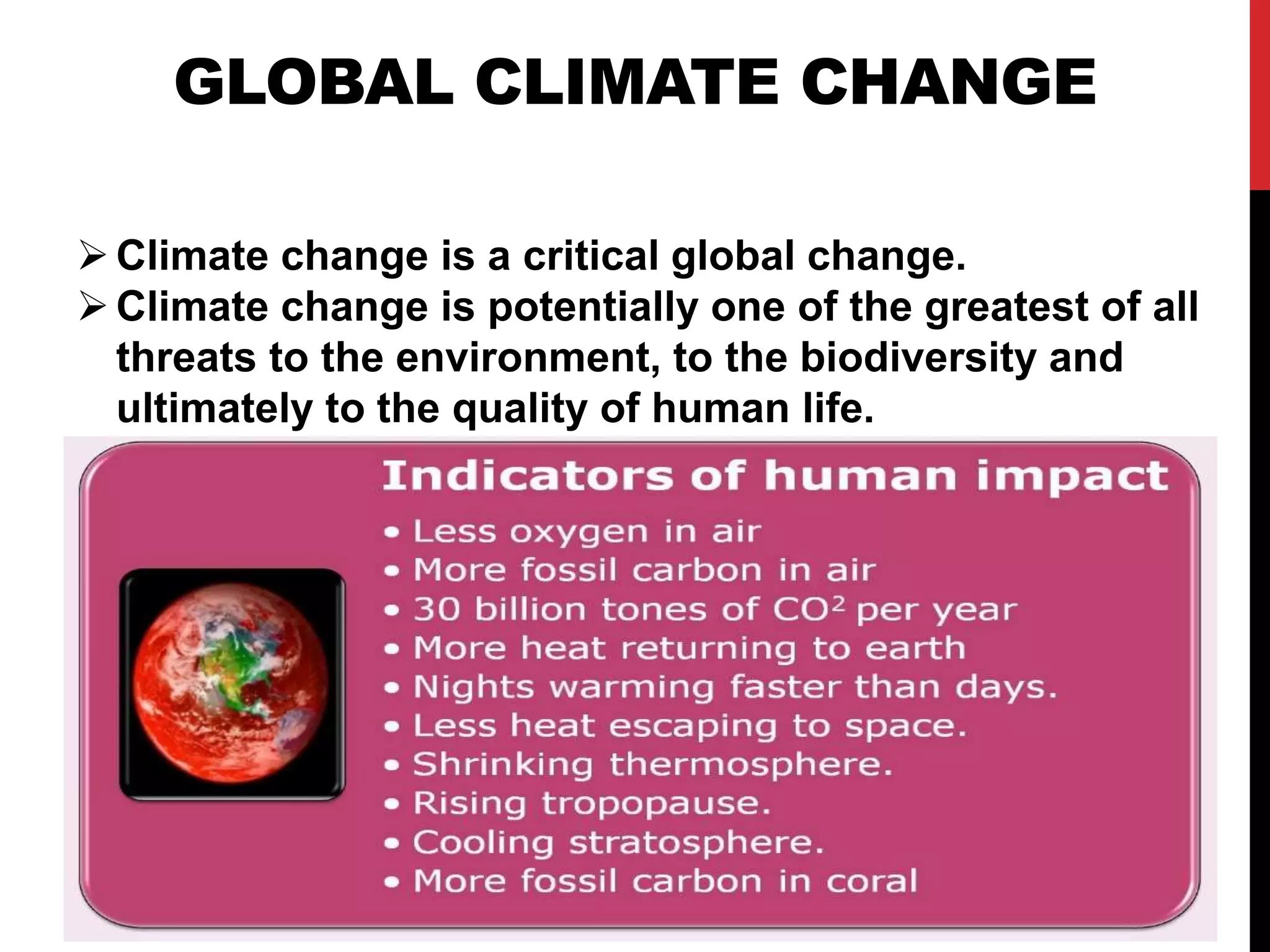 GLOBAL CLIMATE CHANGE

➢ Climate change is a critical global change.
➢ Climate change is potentially one of the greatest of all threats to the environment, to the biodiversity and ultimately to the quality of human life.

Indicators of human impact

• Less oxygen in air
• More fossil carbon in air
• 30 billion tones of $CO^2$ per year
• More heat returning to earth
• Nights warming faster than days.
• Less heat escaping to space.
• Shrinking thermosphere.
• Rising tropopause.
• Cooling stratosphere.
• More fossil carbon in coral